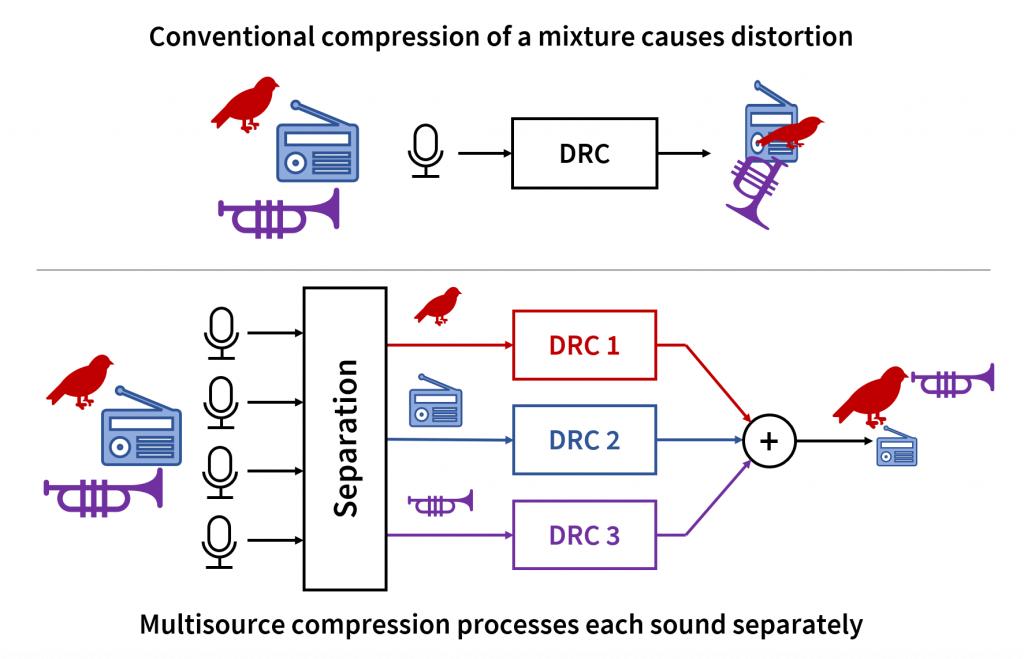 Conventional compression of a mixture causes distortion

DRC

Separation

DRC 1

DRC 2

DRC 3

+

Multisource compression processes each sound separately